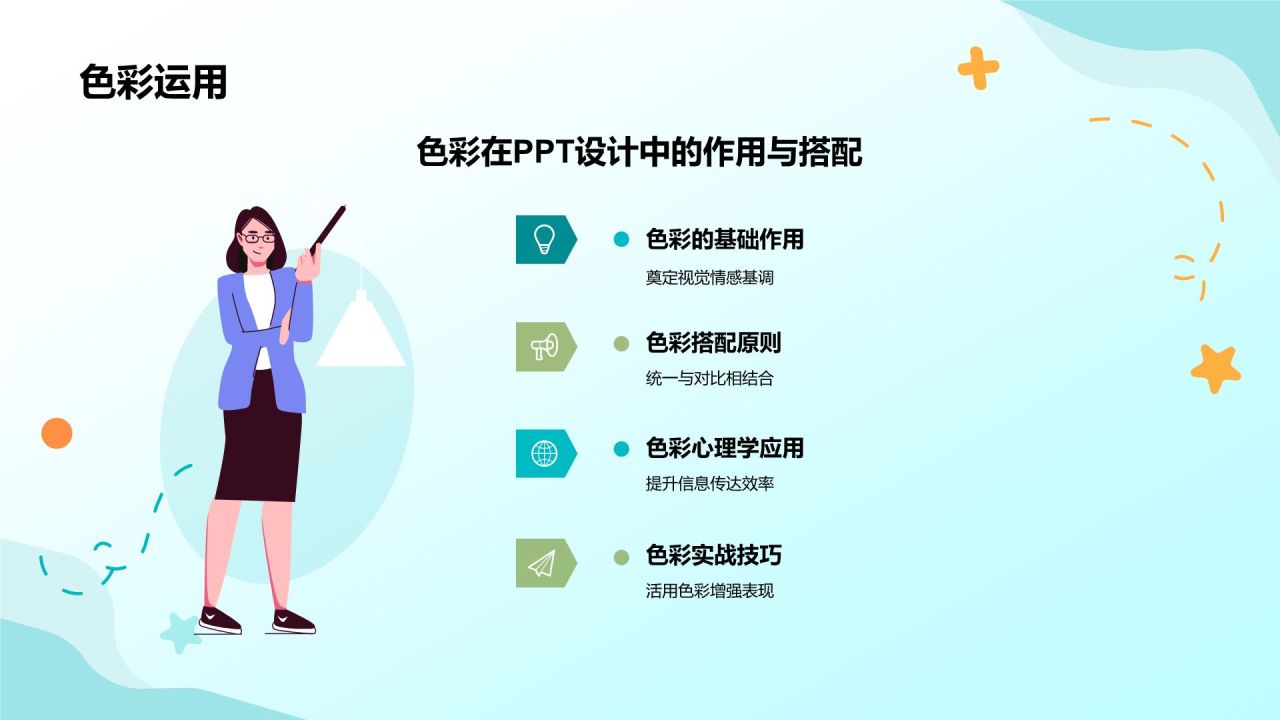 色彩运用

色彩在PPT设计中的作用与搭配

色彩的基础作用
奠定视觉情感基调

色彩搭配原则
统一与对比相结合

色彩心理学应用
提升信息传达效率

色彩实战技巧
活用色彩增强表现